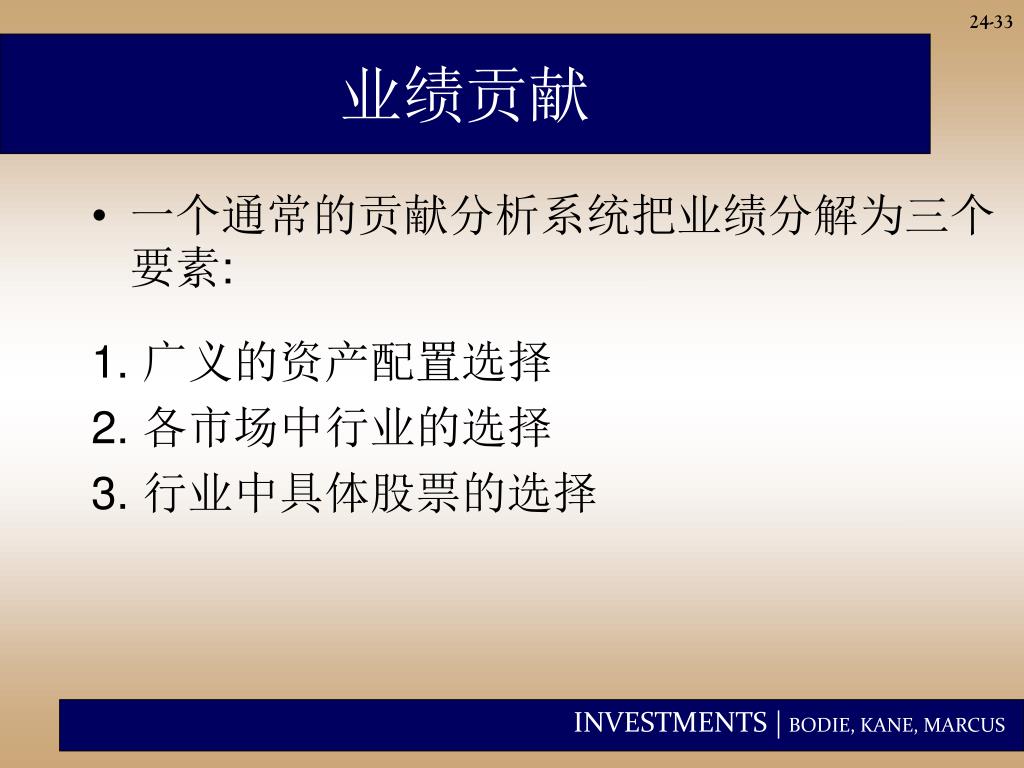 24-33

业绩贡献

• 一个通常的贡献分析系统把业绩分解为三个要素:

1. 广义的资产配置选择
2. 各市场中行业的选择
3. 行业中具体股票的选择

INVESTMENTS | BODIE, KANE, MARCUS